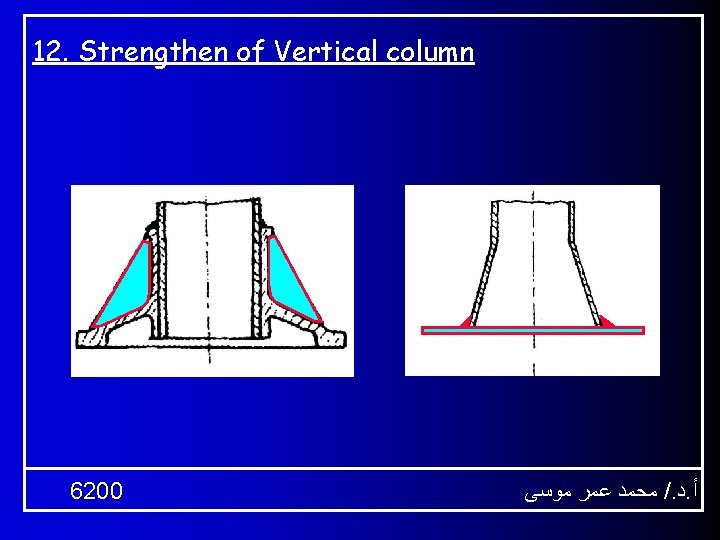 12. Strengthen of Vertical column

6200

أ.د./ محمد عمر موسى